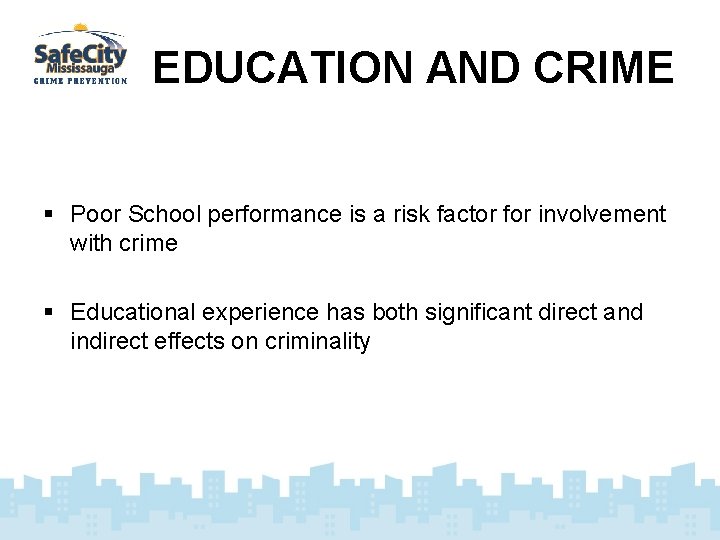 SafeCity Mississauga CRIME PREVENTION

EDUCATION AND CRIME

▪ Poor School performance is a risk factor for involvement with crime

▪ Educational experience has both significant direct and indirect effects on criminality